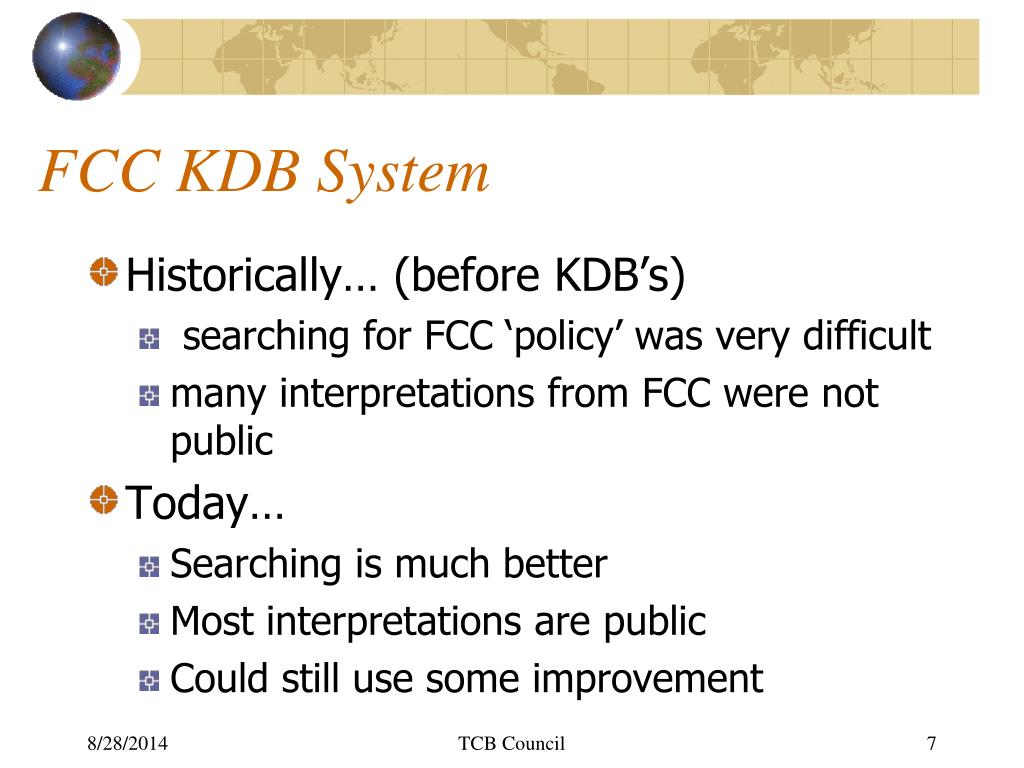 FCC KDB System

Historically… (before KDB’s)

searching for FCC ‘policy’ was very difficult

many interpretations from FCC were not public

Today…

Searching is much better

Most interpretations are public

Could still use some improvement

8/28/2014

TCB Council

7